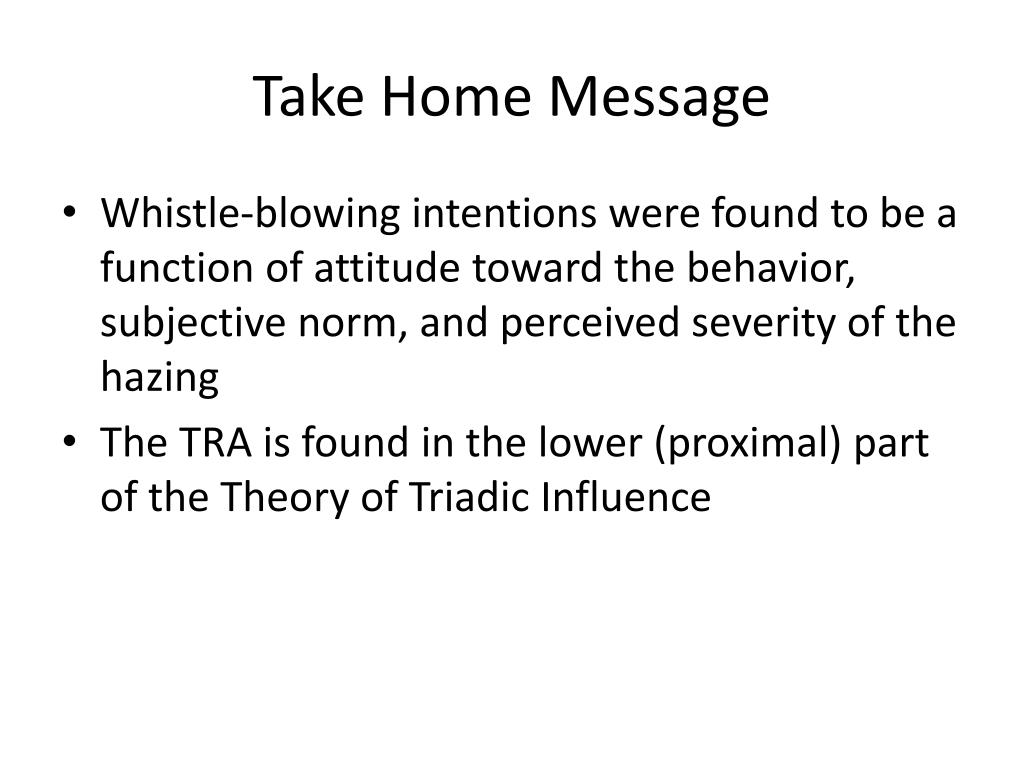 Take Home Message

• Whistle-blowing intentions were found to be a function of attitude toward the behavior, subjective norm, and perceived severity of the hazing

• The TRA is found in the lower (proximal) part of the Theory of Triadic Influence